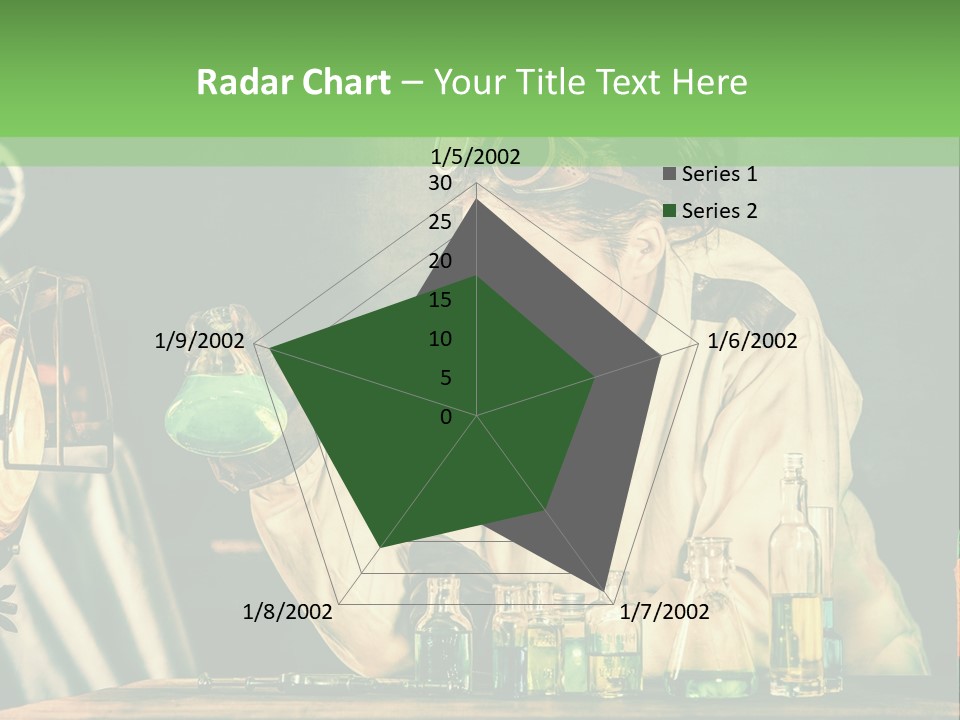 Radar Chart – Your Title Text Here

1/5/2002
30
25
20
15
10
5
0
1/6/2002
1/7/2002
1/8/2002
1/9/2002

Series 1
Series 2